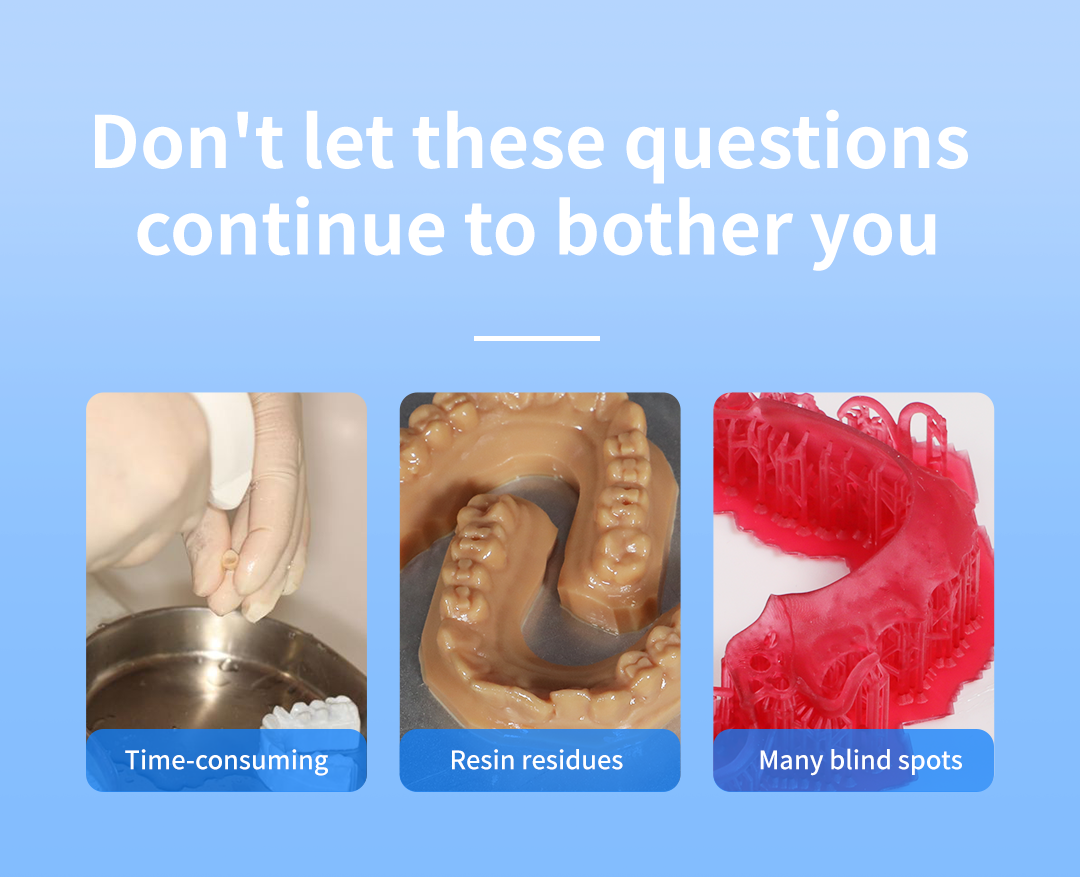 Don't let these questions continue to bother you

Time-consuming

Resin residues

Many blind spots